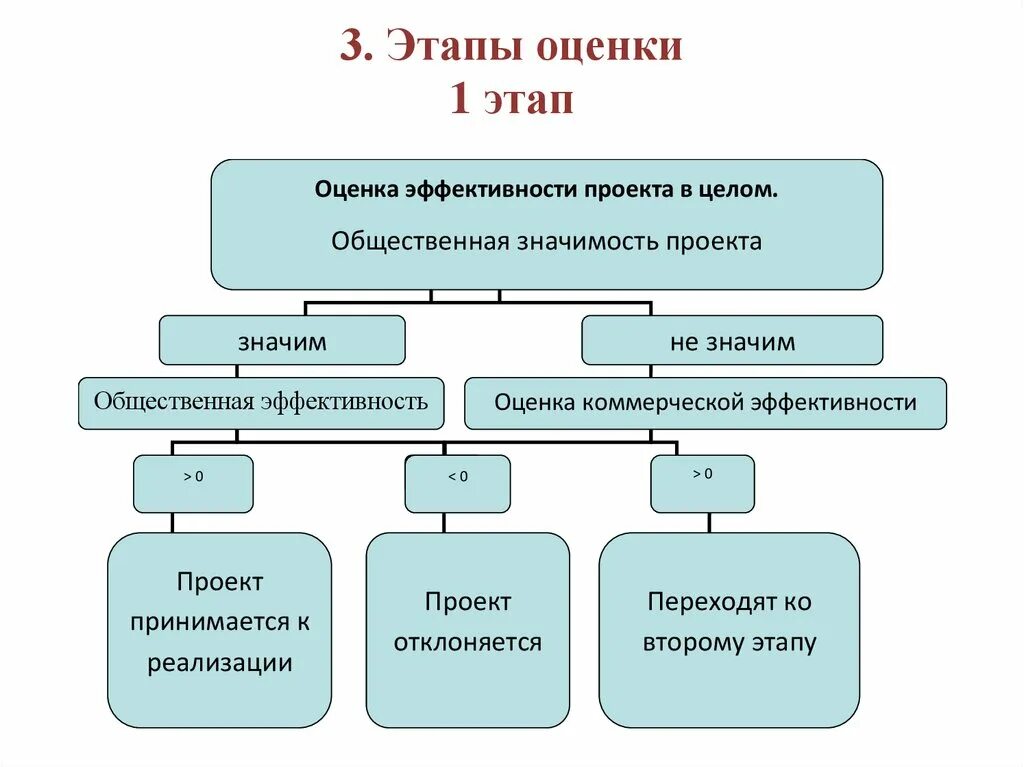 3. Этапы оценки
1 этап

Оценка эффективности проекта в целом.

Общественная значимость проекта

значим

не значим

Общественная эффективность

Оценка коммерческой эффективности

> 0

< 0

> 0

Проект принимается к реализации

Проект отклоняется

Переходят ко второму этапу